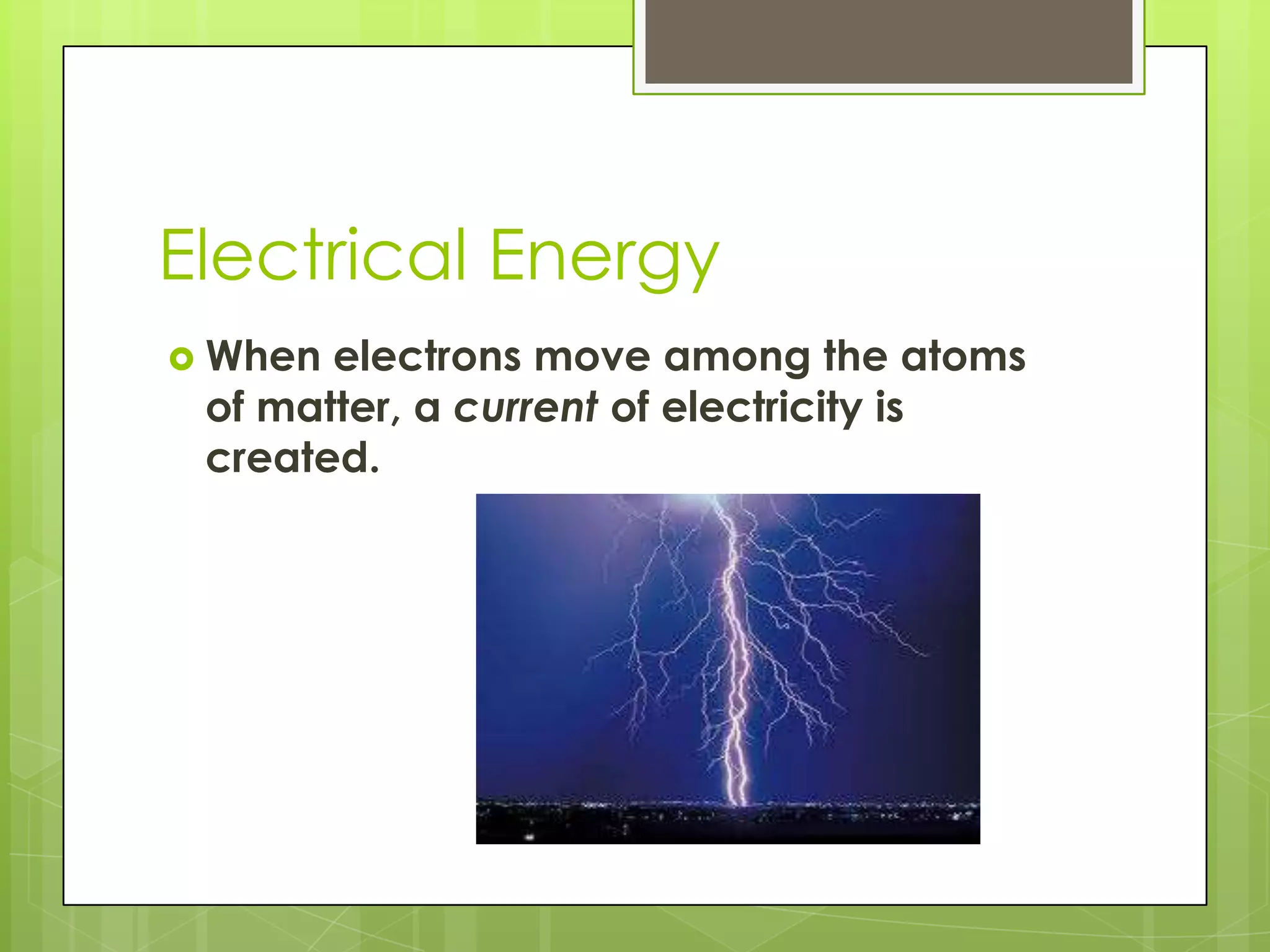 Electrical Energy

When electrons move among the atoms of matter, a current of electricity is created.